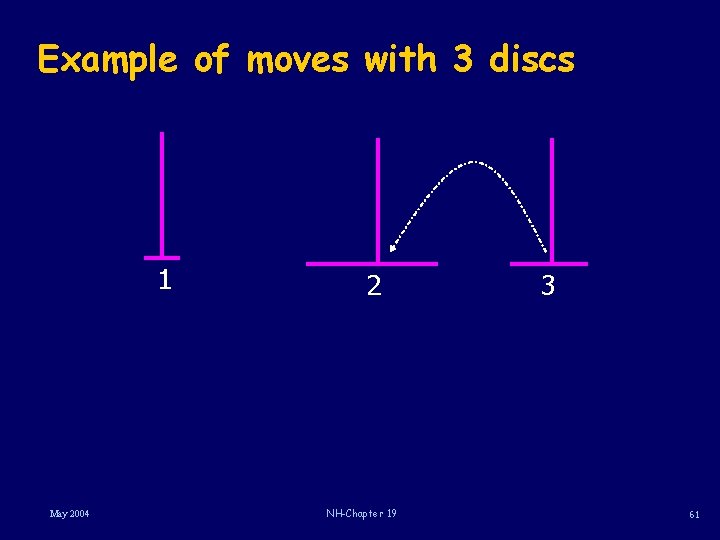 Example of moves with 3 discs

1

2

3

May 2004

NH-Chapter 19

61